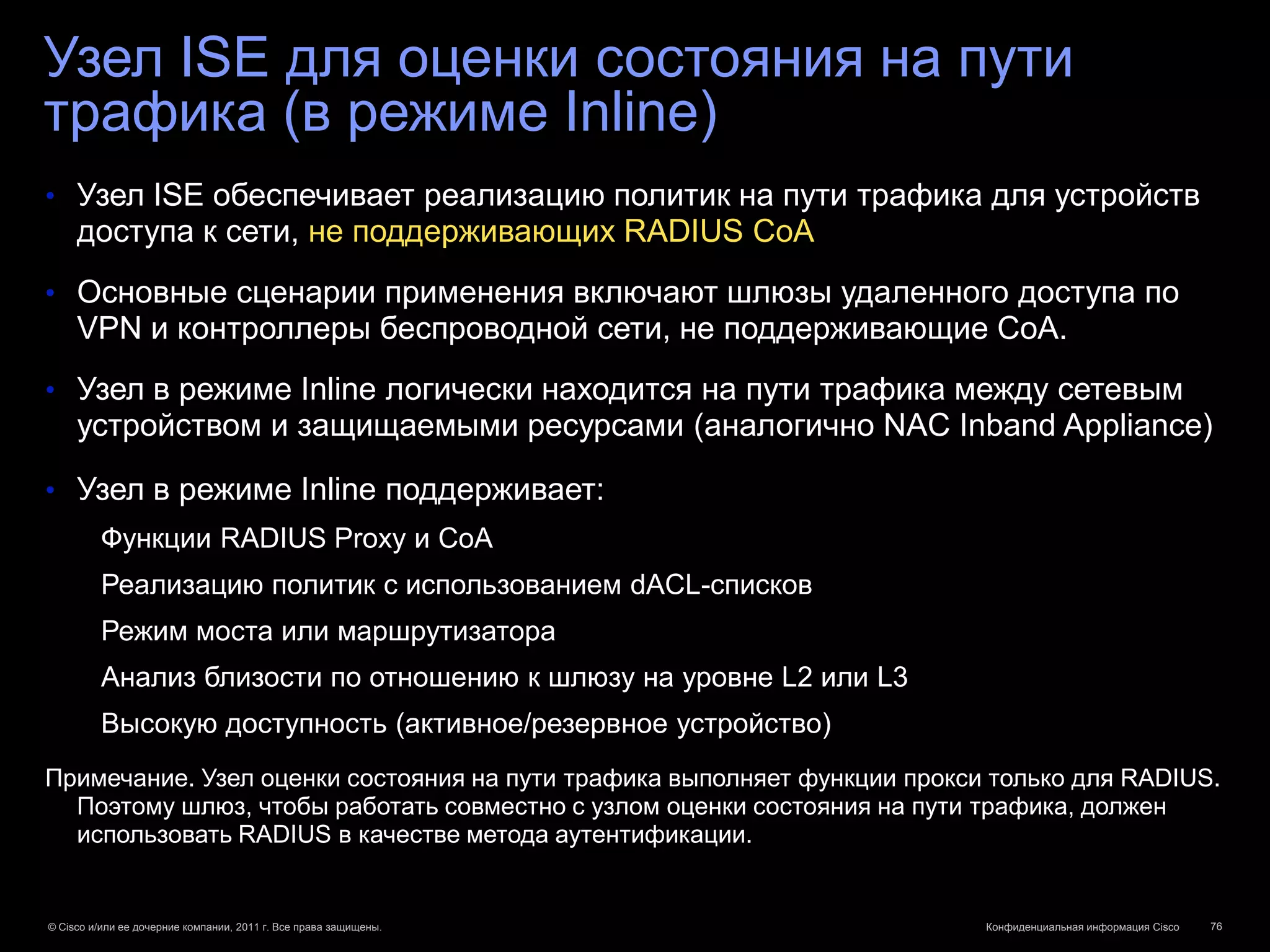 Узел ISE для оценки состояния на пути трафика (в режиме Inline)

• Узел ISE обеспечивает реализацию политик на пути трафика для устройств доступа к сети, не поддерживающих RADIUS CoA

• Основные сценарии применения включают шлюзы удаленного доступа по VPN и контроллеры беспроводной сети, не поддерживающие CoA.

• Узел в режиме Inline логически находится на пути трафика между сетевым устройством и защищаемыми ресурсами (аналогично NAC Inband Appliance)

• Узел в режиме Inline поддерживает:

Функции RADIUS Proxy и CoA

Реализацию политик с использованием dACL-списков

Режим моста или маршрутизатора

Анализ близости по отношению к шлюзу на уровне L2 или L3

Высокую доступность (активное/резервное устройство)

Примечание. Узел оценки состояния на пути трафика выполняет функции прокси только для RADIUS. Поэтому шлюз, чтобы работать совместно с узлом оценки состояния на пути трафика, должен использовать RADIUS в качестве метода аутентификации.

© Cisco и/или ее дочерние компании, 2011 г. Все права защищены.

Конфиденциальная информация Cisco

76